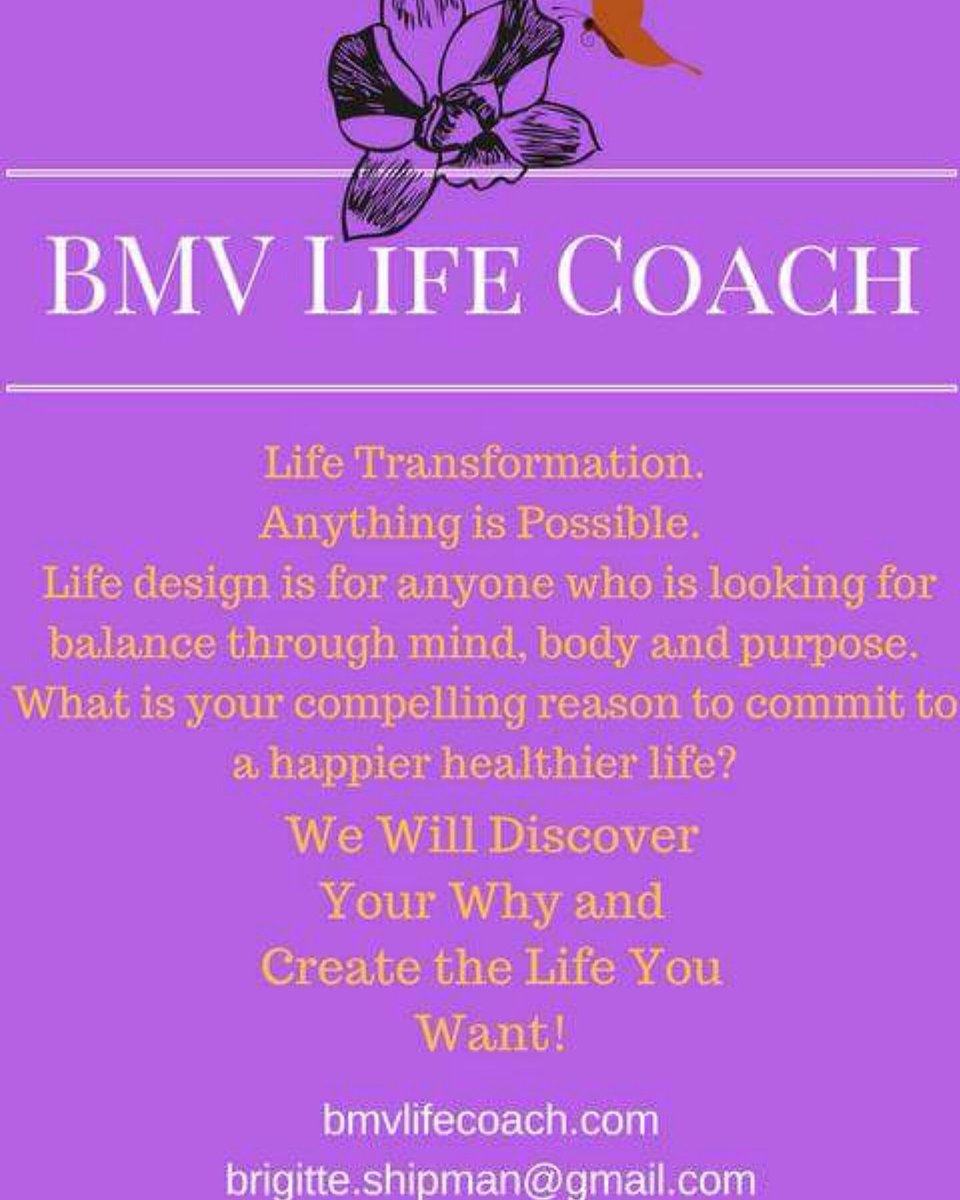 BMV LIFE COACH

Life Transformation.
Anything is Possible.
Life design is for anyone who is looking for balance through mind, body and purpose.
What is your compelling reason to commit to a happier healthier life?

We Will Discover Your Why and Create the Life You Want!

bmvlifecoach.com
brigitte.shipman@gmail.com